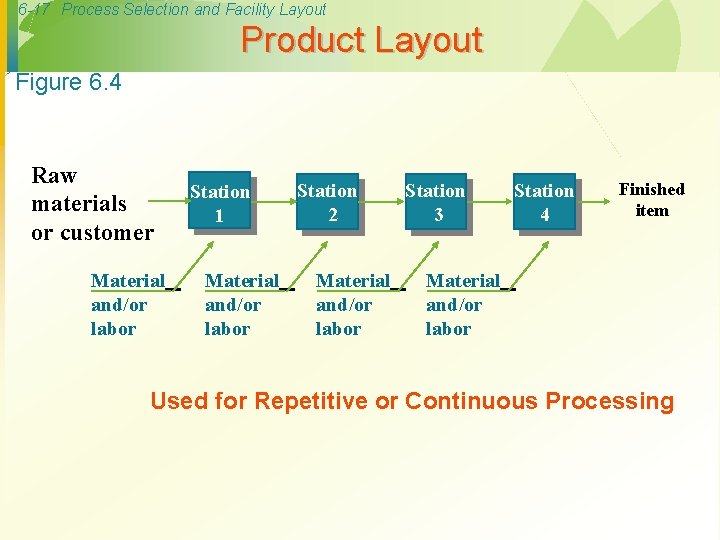 6-17 Process Selection and Facility Layout

Product Layout

Figure 6.4

Raw materials or customer

Station 1

Station 2

Station 3

Station 4

Finished item

Material and/or labor

Material and/or labor

Material and/or labor

Material and/or labor

Used for Repetitive or Continuous Processing